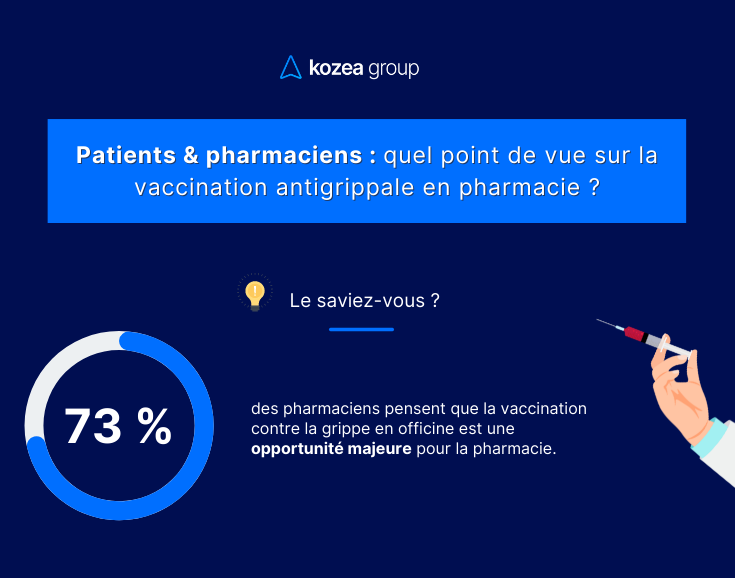 kozea group

Patients & pharmaciens : quel point de vue sur la vaccination antigrippale en pharmacie ?

Le saviez-vous ?

73 %

des pharmaciens pensent que la vaccination contre la grippe en officine est une opportunité majeure pour la pharmacie.